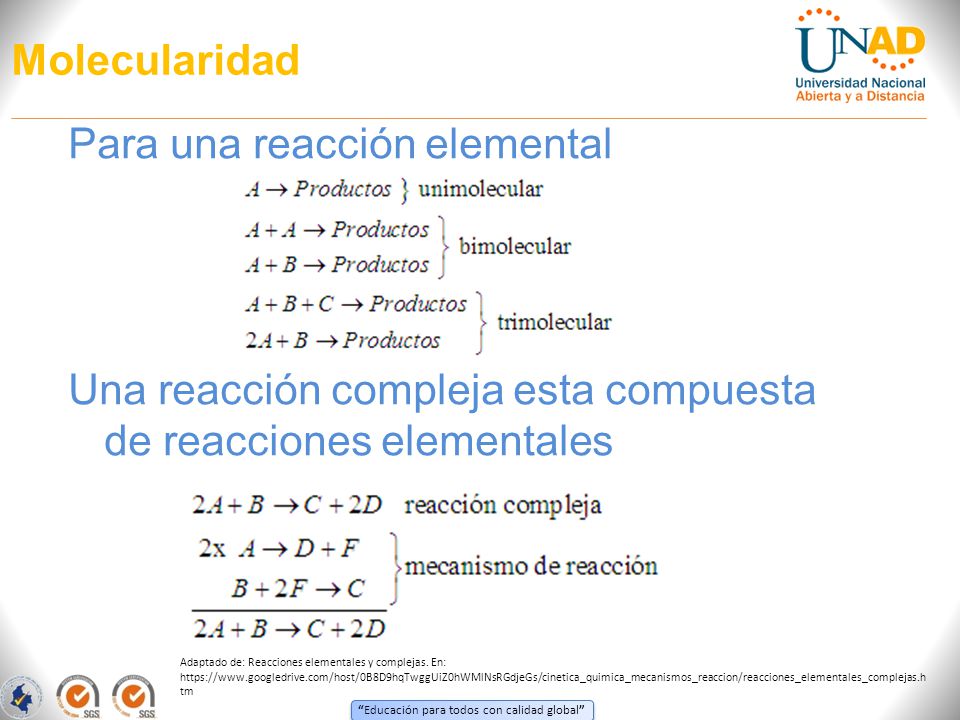 Molecularidad

UNAD
Universidad Nacional Abierta y a Distancia

Para una reacción elemental

$A \rightarrow Productos$ } unimolecular

$A + A \rightarrow Productos$
$A + B \rightarrow Productos$ } bimolecular

$A + B + C \rightarrow Productos$
$2A + B \rightarrow Productos$ } trimolecular

Una reacción compleja esta compuesta de reacciones elementales

$2A + B \rightarrow C + 2D$ reacción compleja

2x $A \rightarrow D + F$
$B + 2F \rightarrow C$ } mecanismo de reacción

$2A + B \rightarrow C + 2D$

Adaptado de: Reacciones elementales y complejas. En: https://www.googledrive.com/host/0B8D9hqTwggUiZ0hWMlNsRGdjeGs/cinetica_quimica_mecanismos_reaccion/reacciones_elementales_complejas.htm

SGS SGS

"Educación para todos con calidad global"